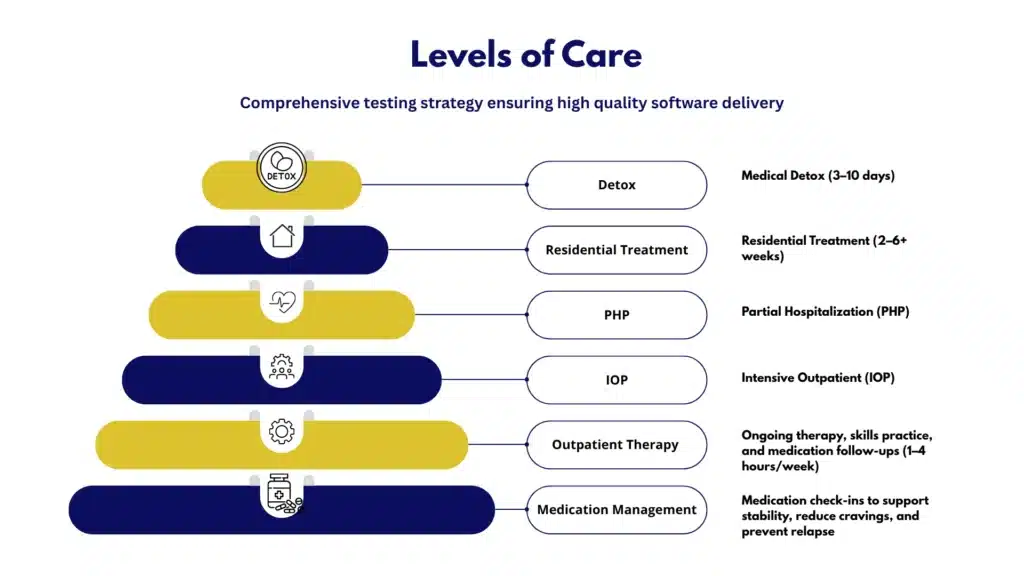 Levels of Care

Comprehensive testing strategy ensuring high quality software delivery

DETOX

Detox

Medical Detox (3–10 days)

Residential Treatment

Residential Treatment (2–6+ weeks)

PHP

Partial Hospitalization (PHP)

IOP

Intensive Outpatient (IOP)

Outpatient Therapy

Ongoing therapy, skills practice, and medication follow-ups (1–4 hours/week)

Medication Management

Medication check-ins to support stability, reduce cravings, and prevent relapse